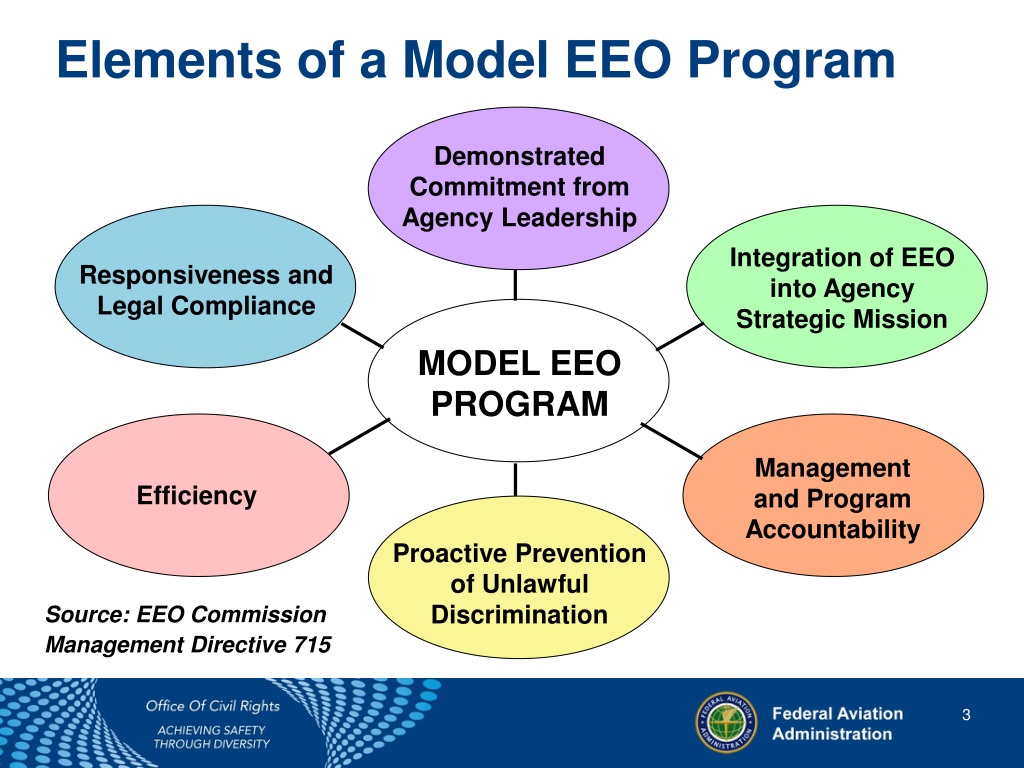 Elements of a Model EEO Program

Demonstrated Commitment from Agency Leadership

Responsiveness and Legal Compliance

Integration of EEO into Agency Strategic Mission

MODEL EEO PROGRAM

Efficiency

Management and Program Accountability

Proactive Prevention of Unlawful Discrimination

Source: EEO Commission Management Directive 715

Office Of Civil Rights
ACHIEVING SAFETY THROUGH DIVERSITY

FEDERAL AVIATION ADMINISTRATION

Federal Aviation Administration

3